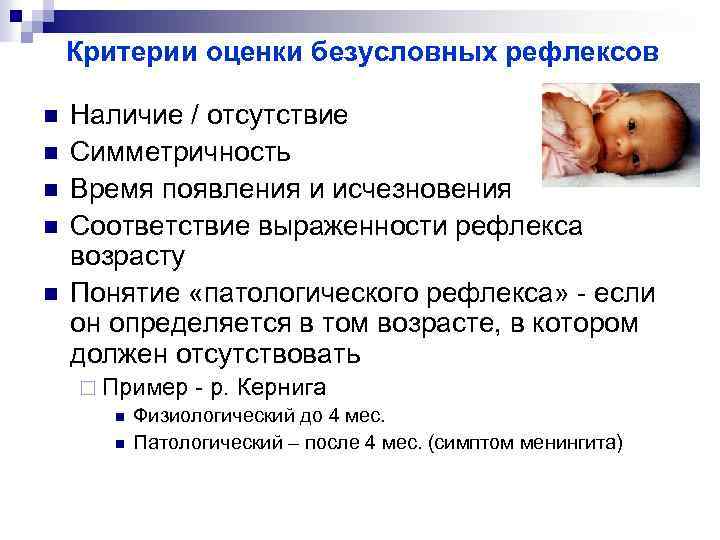 Критерии оценки безусловных рефлексов

Наличие / отсутствие

Симметричность

Время появления и исчезновения

Соответствие выраженности рефлекса возрасту

Понятие «патологического рефлекса» - если он определяется в том возрасте, в котором должен отсутствовать

Пример - р. Кернига

Физиологический до 4 мес.

Патологический – после 4 мес. (симптом менингита)